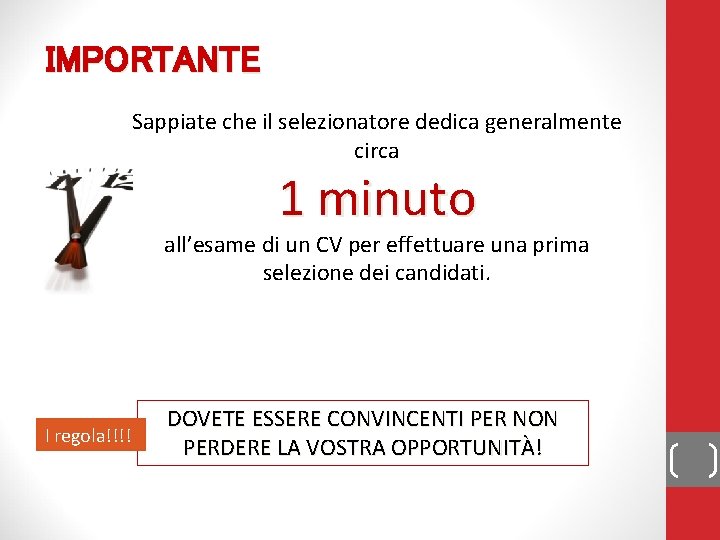 IMPORTANTE

Sappiate che il selezionatore dedica generalmente circa

1 minuto

all'esame di un CV per effettuare una prima selezione dei candidati.

I regola!!!!

DOVETE ESSERE CONVINCENTI PER NON PERDERE LA VOSTRA OPPORTUNITÀ!